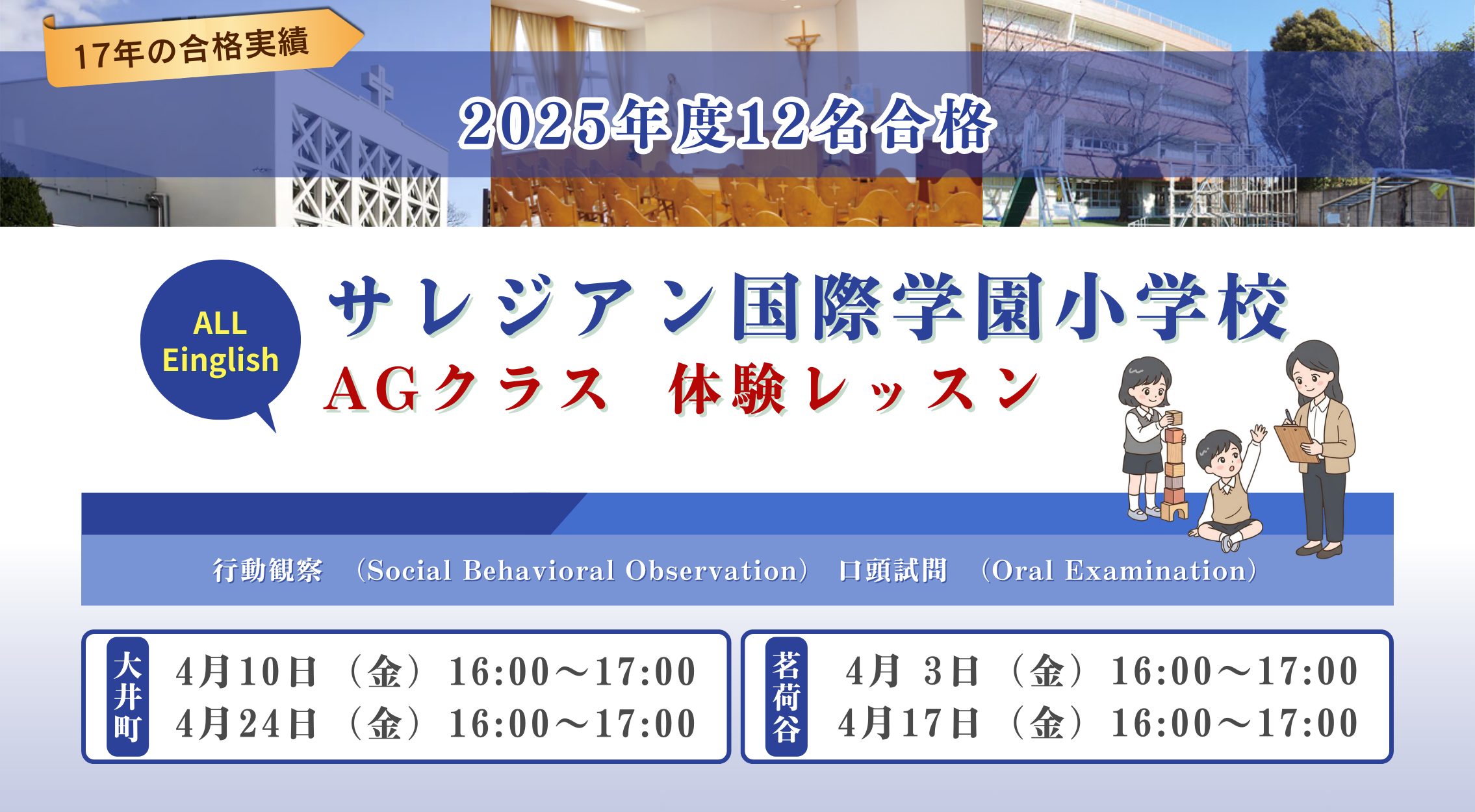 17年の合格実績

2025年度12名合格

ALL Einglish

サレジアン国際学園小学校
AGクラス　体験レッスン

行動観察　(Social Behavioral Observation)　口頭試問　(Oral Examination)

大井町
4月10日（金）16:00～17:00
4月24日（金）16:00～17:00

茗荷谷
4月 3日（金）16:00～17:00
4月17日（金）16:00～17:00